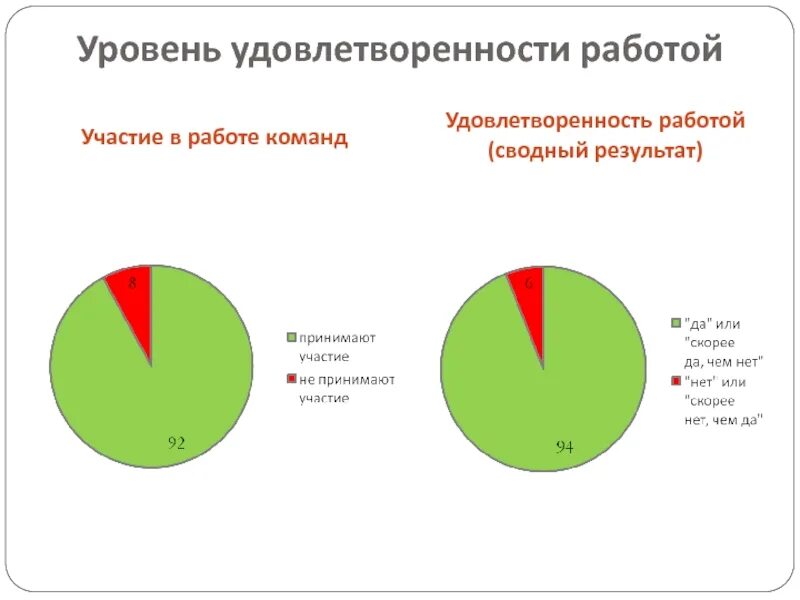 Уровень удовлетворенности работой

Участие в работе команд

8

92

принимают участие

не принимают участие

Удовлетворенность работой (сводный результат)

6

94

"да" или "скорее да, чем нет"

"нет" или "скорее нет, чем да"